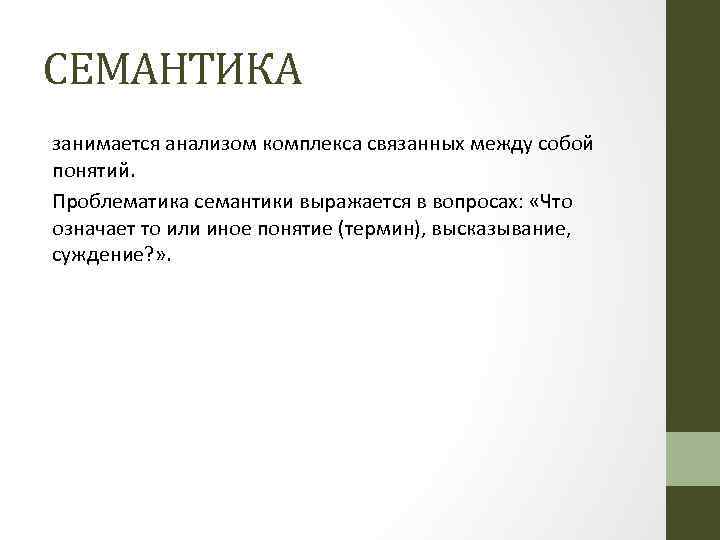 СЕМАНТИКА

занимается анализом комплекса связанных между собой понятий.

Проблематика семантики выражается в вопросах: «Что означает то или иное понятие (термин), высказывание, суждение?».